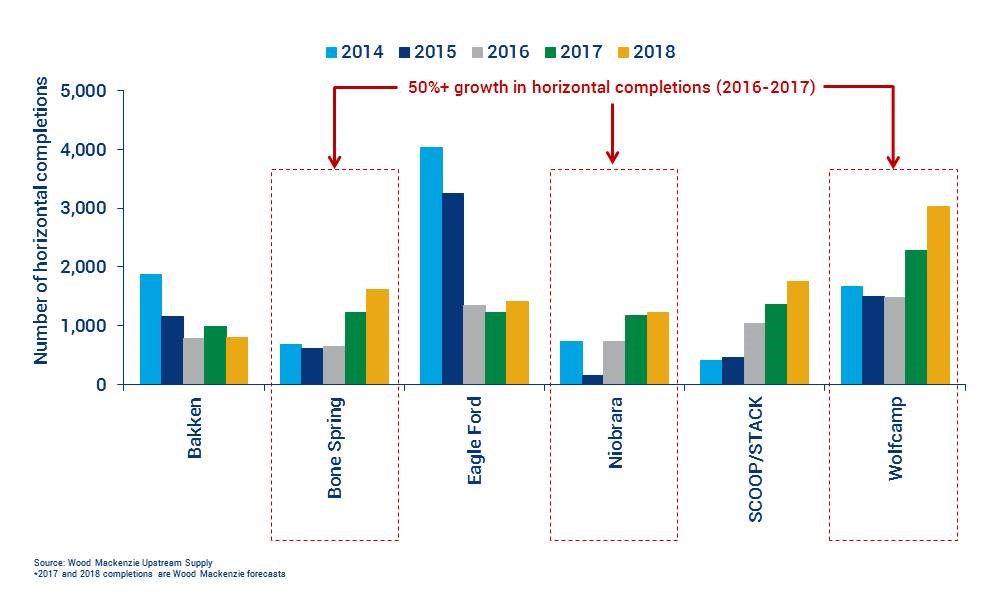 2014 2015 2016 2017 2018

50%+ growth in horizontal completions (2016-2017)

Number of horizontal completions

5,000
4,000
3,000
2,000
1,000
0

Bakken
Bone Spring
Eagle Ford
Niobrara
SCOOP/STACK
Wolfcamp

Source: Wood Mackenzie Upstream Supply
•2017 and 2018 completions are Wood Mackenzie forecasts